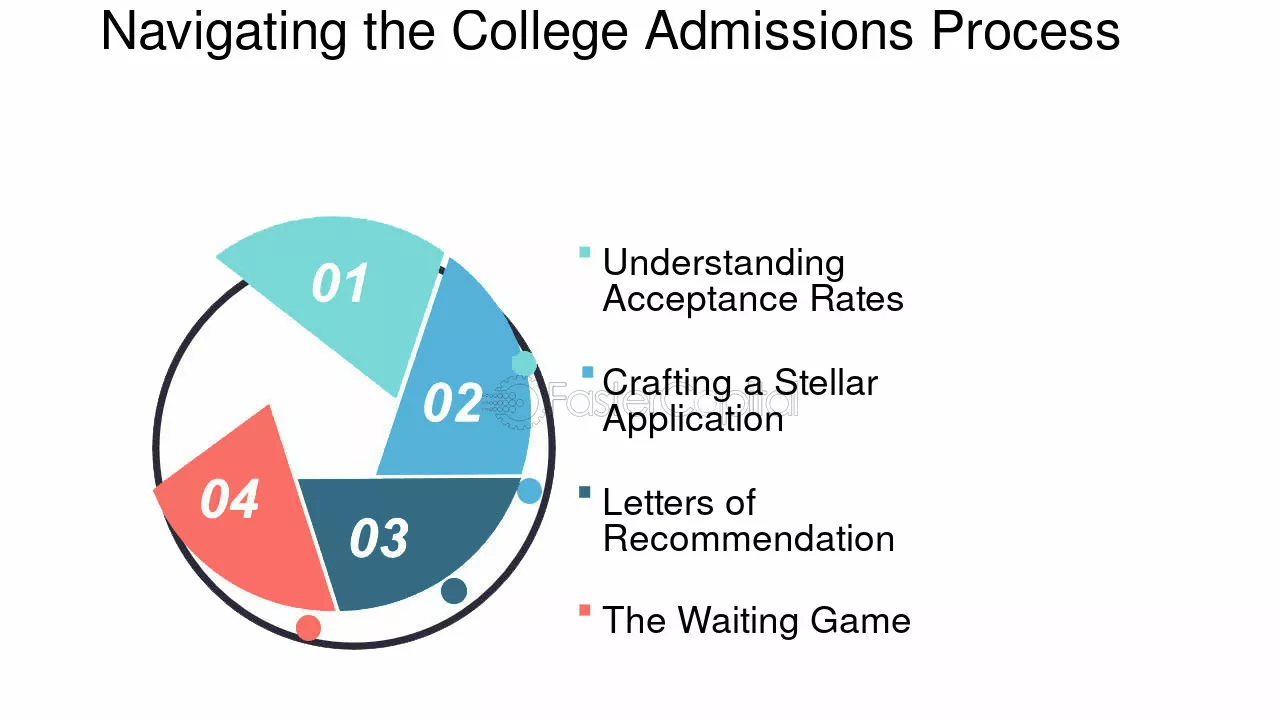 Navigating the College Admissions Process

01

02

03

04

Understanding Acceptance Rates

Crafting a Stellar Application

Letters of Recommendation

The Waiting Game

FasterCapital